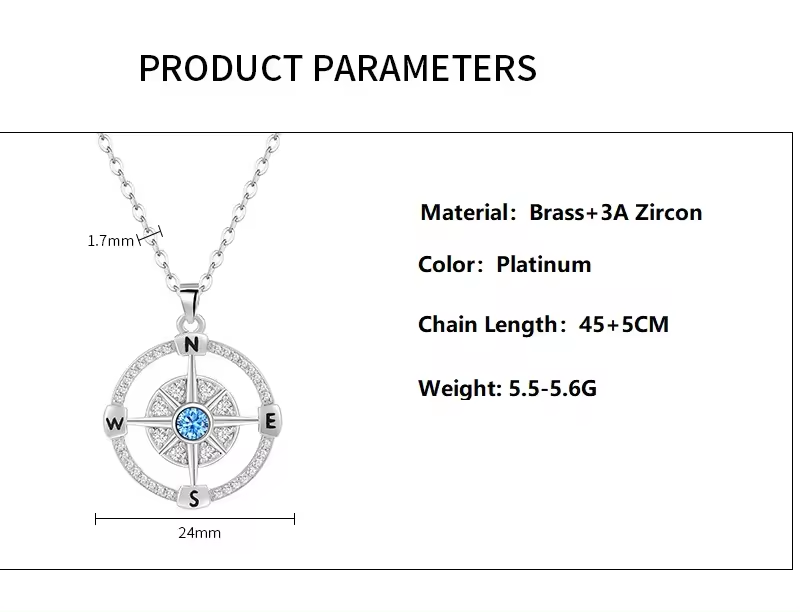 PRODUCT PARAMETERS

1.7mm

N

W

E

S

24mm

Material: Brass+3A Zircon

Color: Platinum

Chain Length: 45+5CM

Weight: 5.5-5.6G